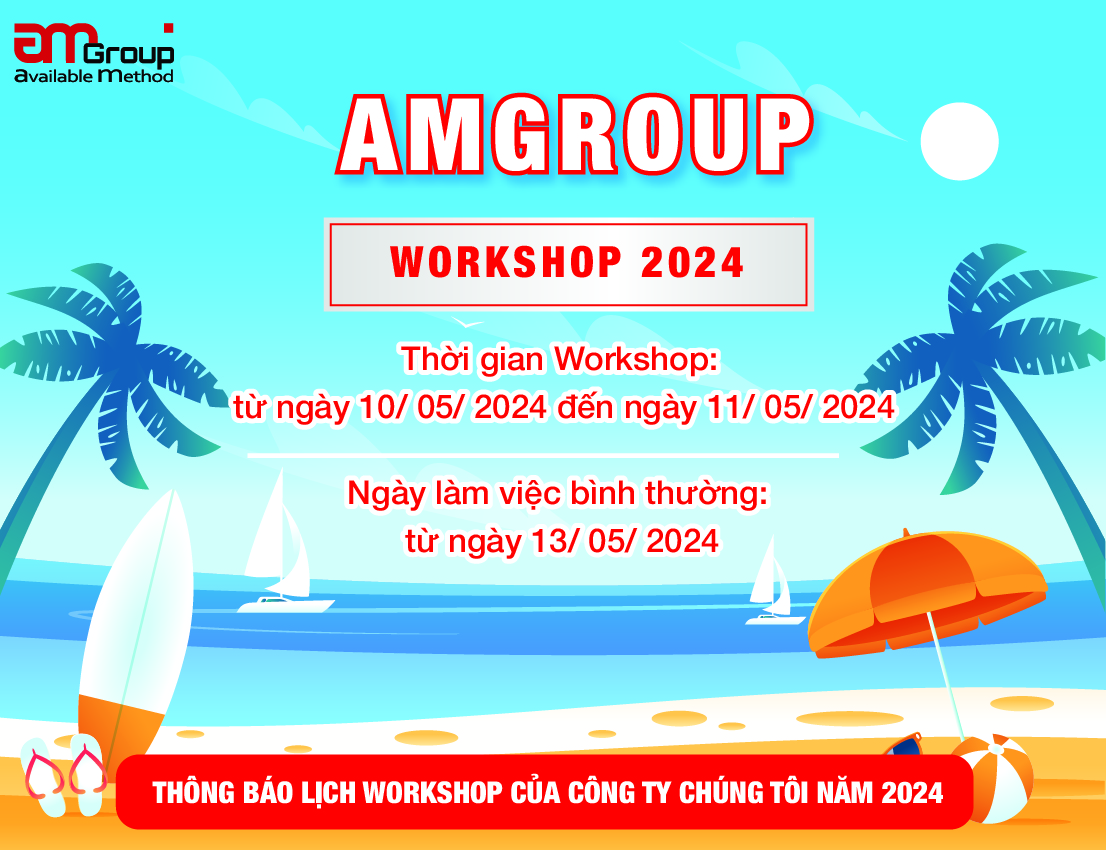 am Group
available Method

AMGROUP

WORKSHOP 2024

Thời gian Workshop:
từ ngày 10/ 05/ 2024 đến ngày 11/ 05/ 2024

Ngày làm việc bình thường:
từ ngày 13/ 05/ 2024

THÔNG BÁO LỊCH WORKSHOP CỦA CÔNG TY CHÚNG TÔI NĂM 2024